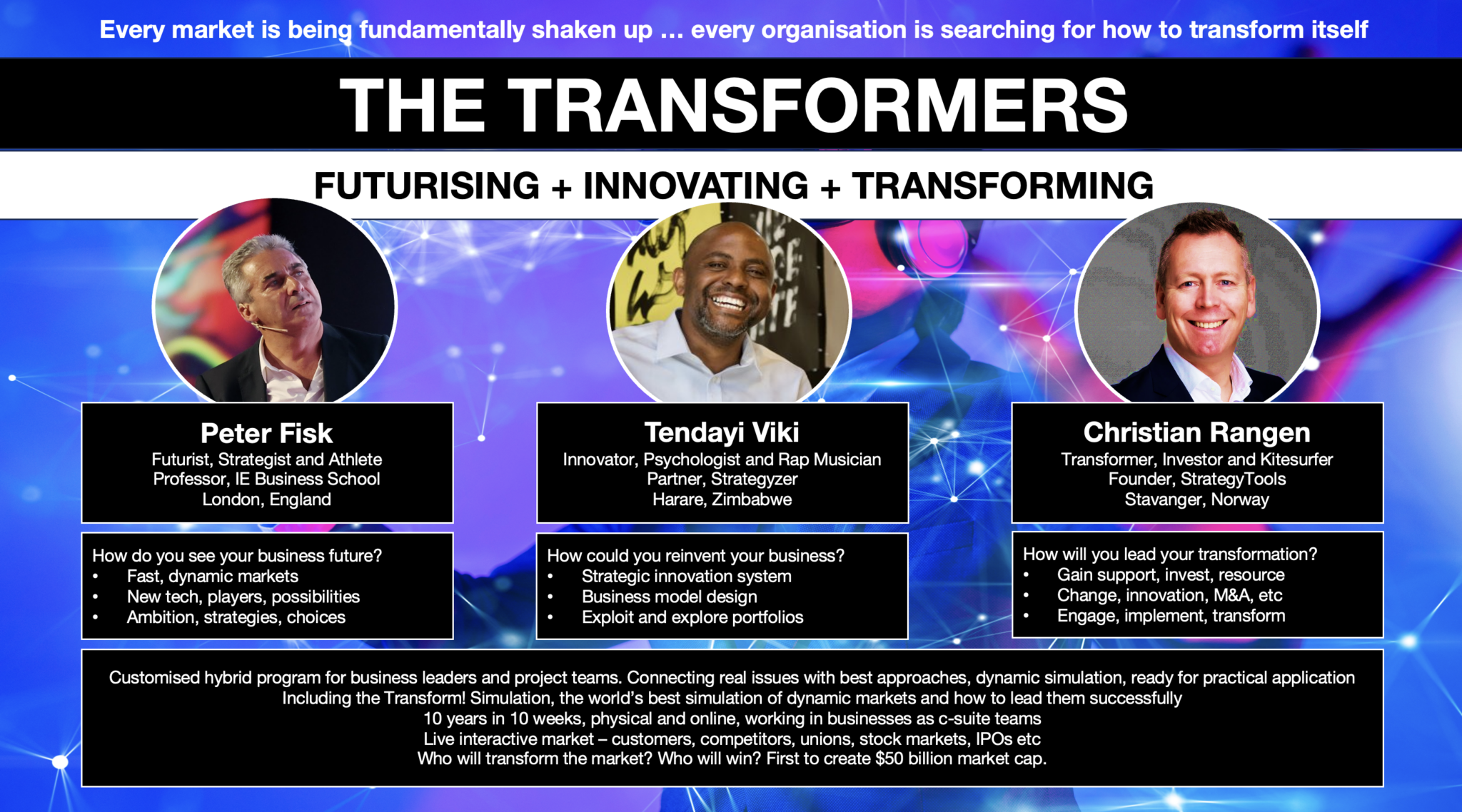 Every market is being fundamentally shaken up … every organisation is searching for how to transform itself

THE TRANSFORMERS

FUTURISING + INNOVATING + TRANSFORMING

Peter Fisk
Futurist, Strategist and Athlete
Professor, IE Business School
London, England

How do you see your business future?
• Fast, dynamic markets
• New tech, players, possibilities
• Ambition, strategies, choices

Tendayi Viki
Innovator, Psychologist and Rap Musician
Partner, Strategyzer
Harare, Zimbabwe

How could you reinvent your business?
• Strategic innovation system
• Business model design
• Exploit and explore portfolios

Christian Rangen
Transformer, Investor and Kitesurfer
Founder, StrategyTools
Stavanger, Norway

How will you lead your transformation?
• Gain support, invest, resource
• Change, innovation, M&A, etc
• Engage, implement, transform

Customised hybrid program for business leaders and project teams. Connecting real issues with best approaches, dynamic simulation, ready for practical application
Including the Transform! Simulation, the world's best simulation of dynamic markets and how to lead them successfully
10 years in 10 weeks, physical and online, working in businesses as c-suite teams
Live interactive market – customers, competitors, unions, stock markets, IPOs etc
Who will transform the market? Who will win? First to create $50 billion market cap.